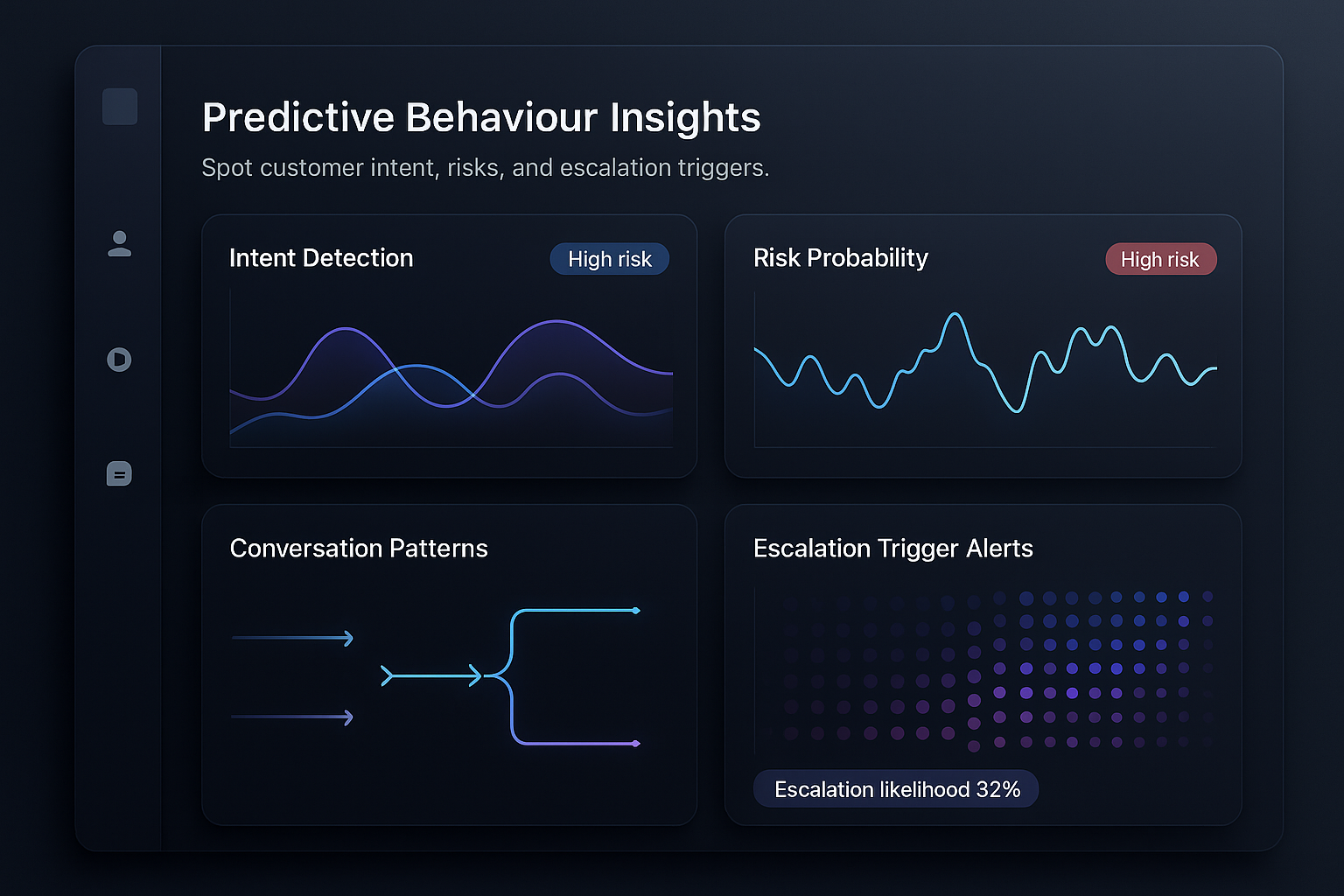 Predictive Behaviour Insights

Spot customer intent, risks, and escalation triggers.

Intent Detection

High risk

Risk Probability

High risk

Conversation Patterns

Escalation Trigger Alerts

Escalation likelihood 32%